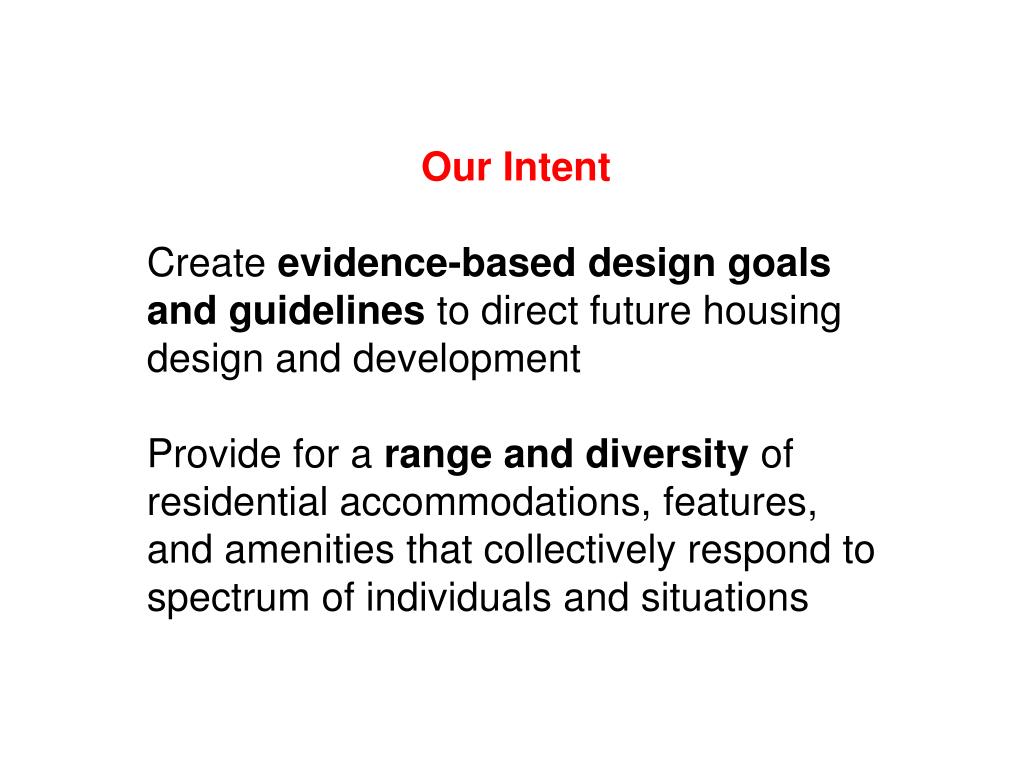 Our Intent

Create evidence-based design goals and guidelines to direct future housing design and development

Provide for a range and diversity of residential accommodations, features, and amenities that collectively respond to spectrum of individuals and situations